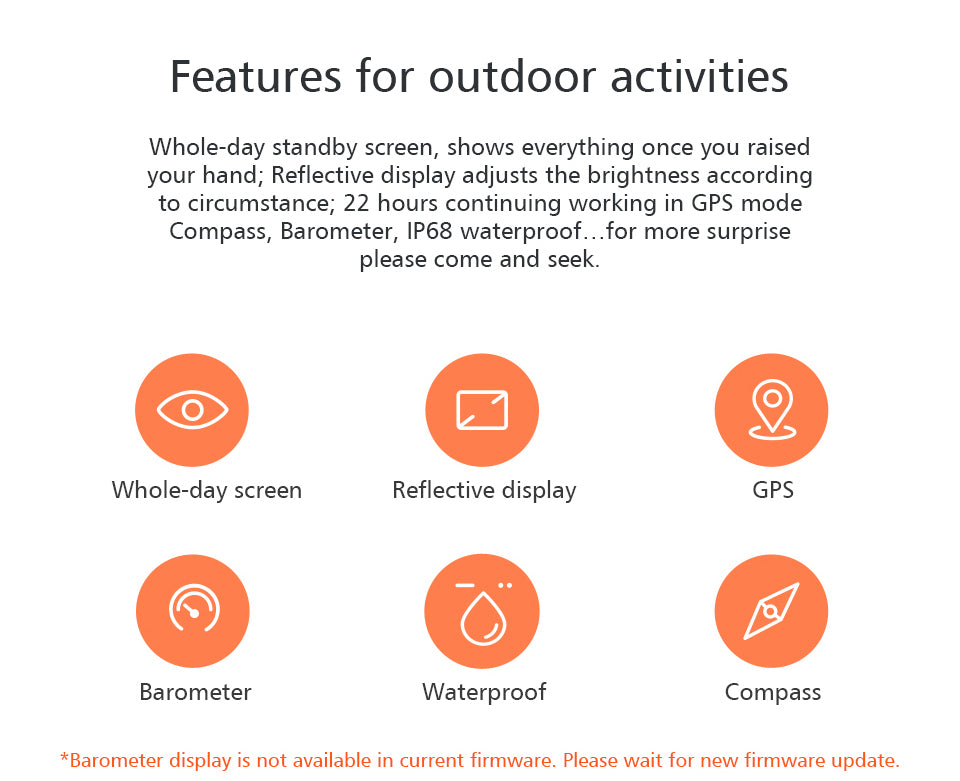 Features for outdoor activities

Whole-day standby screen, shows everything once you raised your hand; Reflective display adjusts the brightness according to circumstance; 22 hours continuing working in GPS mode Compass, Barometer, IP68 waterproof…for more surprise please come and seek.

Whole-day screen

Reflective display

GPS

Barometer

Waterproof

Compass

*Barometer display is not available in current firmware. Please wait for new firmware update.